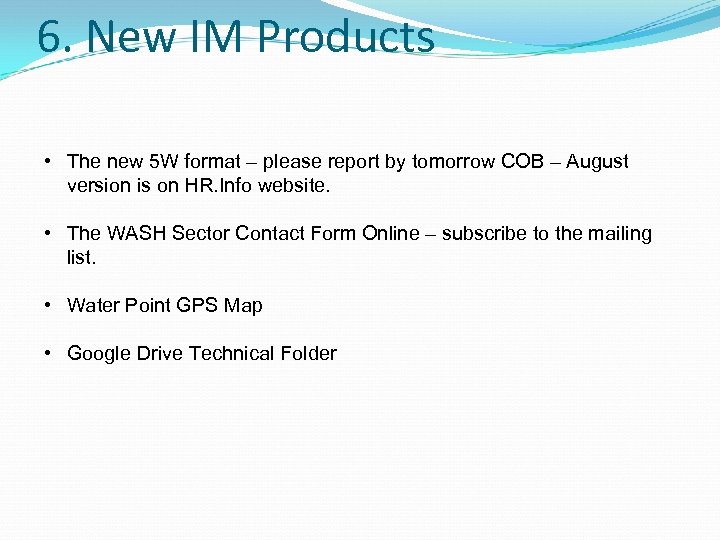 6. New IM Products

• The new 5W format – please report by tomorrow COB – August version is on HR.Info website.

• The WASH Sector Contact Form Online – subscribe to the mailing list.

• Water Point GPS Map

• Google Drive Technical Folder